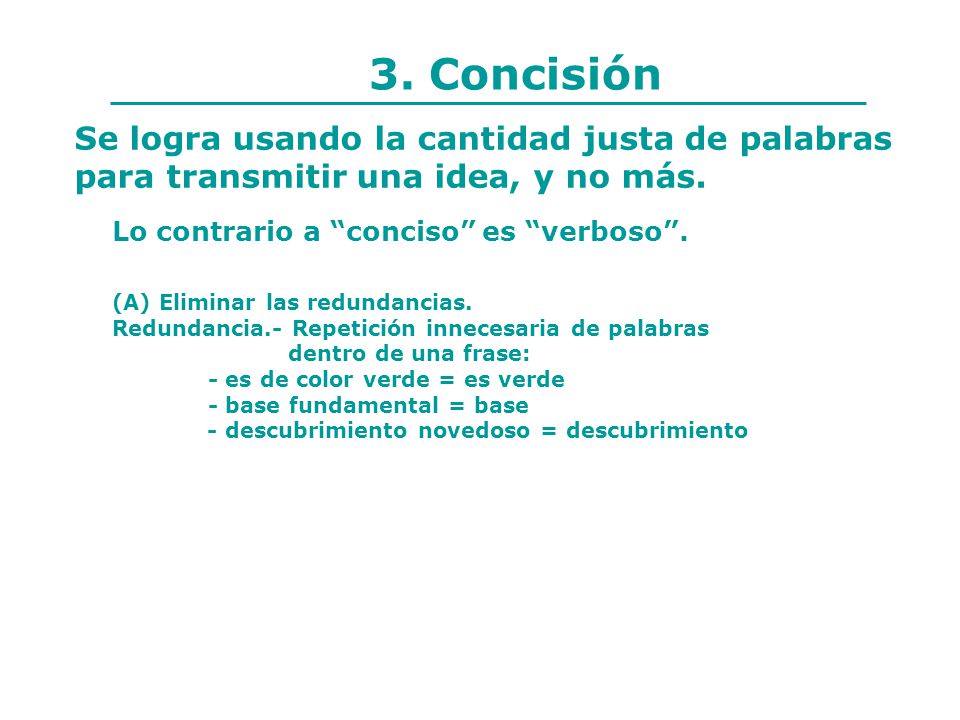 3. Concisión

Se logra usando la cantidad justa de palabras para transmitir una idea, y no más.

Lo contrario a “conciso” es “verboso”.

(A) Eliminar las redundancias.
Redundancia.- Repetición innecesaria de palabras dentro de una frase:
- es de color verde = es verde
- base fundamental = base
- descubrimiento novedoso = descubrimiento